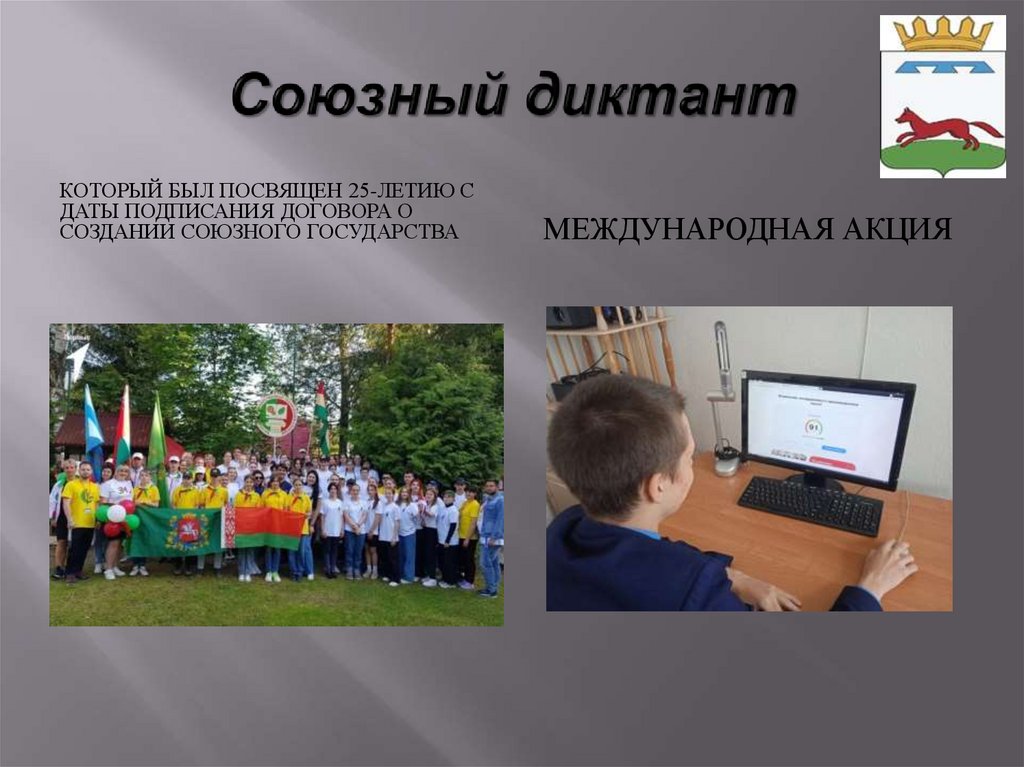 Союзный диктант

КОТОРЫЙ БЫЛ ПОСВЯЩЕН 25-ЛЕТИЮ С ДАТЫ ПОДПИСАНИЯ ДОГОВОРА О СОЗДАНИИ СОЮЗНОГО ГОСУДАРСТВА

МЕЖДУНАРОДНАЯ АКЦИЯ